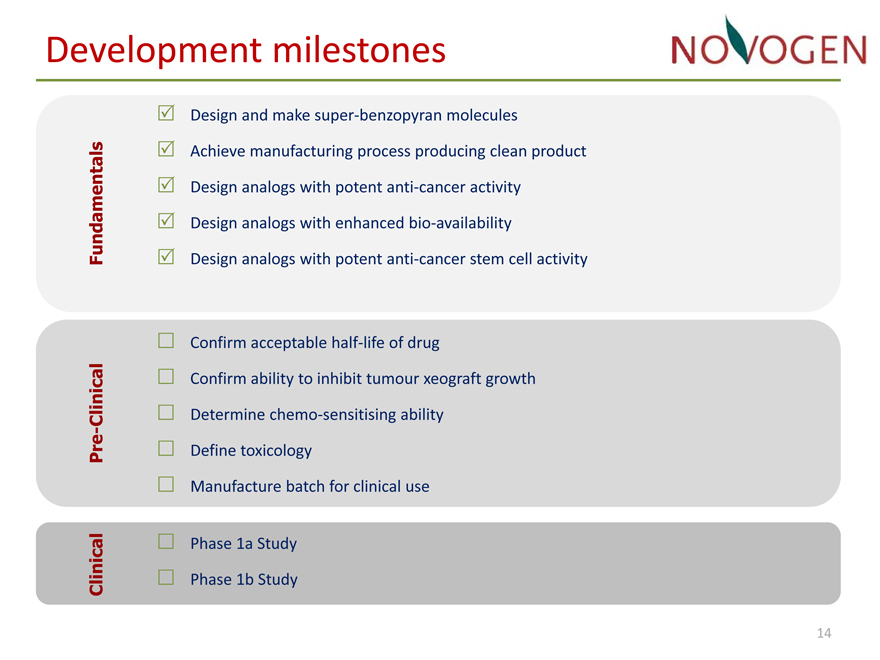 Development milestones

NOVOGEN

Fundamentals

☑ Design and make super-benzopyran molecules
☑ Achieve manufacturing process producing clean product
☑ Design analogs with potent anti-cancer activity
☑ Design analogs with enhanced bio-availability
☑ Design analogs with potent anti-cancer stem cell activity

Pre-Clinical

☐ Confirm acceptable half-life of drug
☐ Confirm ability to inhibit tumour xeograft growth
☐ Determine chemo-sensitising ability
☐ Define toxicology
☐ Manufacture batch for clinical use

Clinical

☐ Phase 1a Study
☐ Phase 1b Study

14